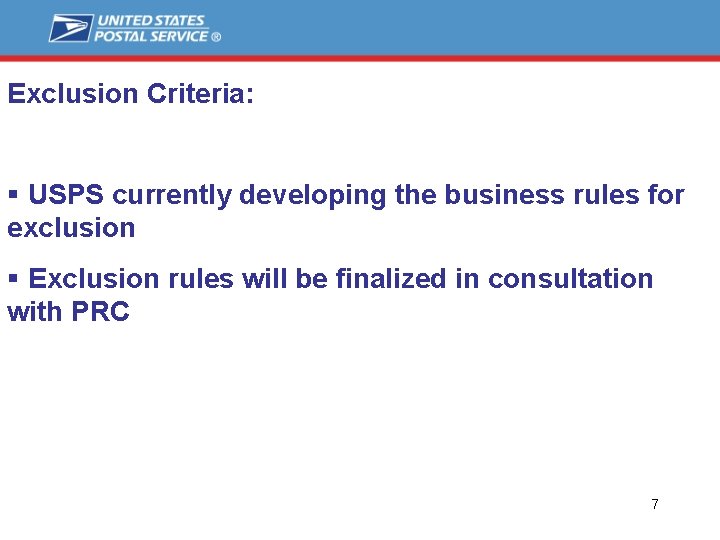 UNITED STATES POSTAL SERVICE ®

Exclusion Criteria:

▪ USPS currently developing the business rules for exclusion

▪ Exclusion rules will be finalized in consultation with PRC

7